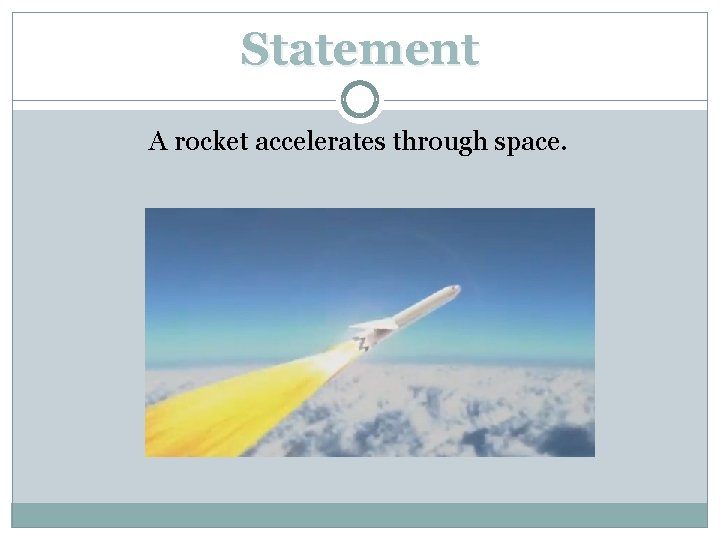 Statement

A rocket accelerates through space.